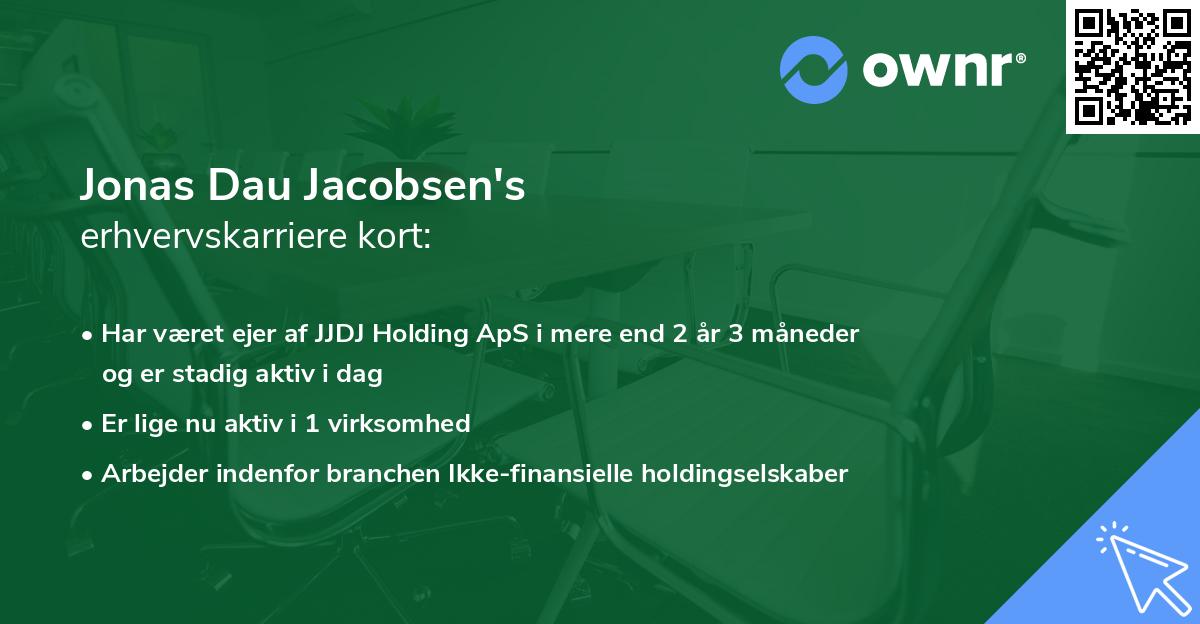 ownr®

Jonas Dau Jacobsen's
erhvervskarriere kort:

• Har været ejer af JJDJ Holding ApS i mere end 2 år 3 måneder og er stadig aktiv i dag
• Er lige nu aktiv i 1 virksomhed
• Arbejder indenfor branchen Ikke-finansielle holdingselskaber